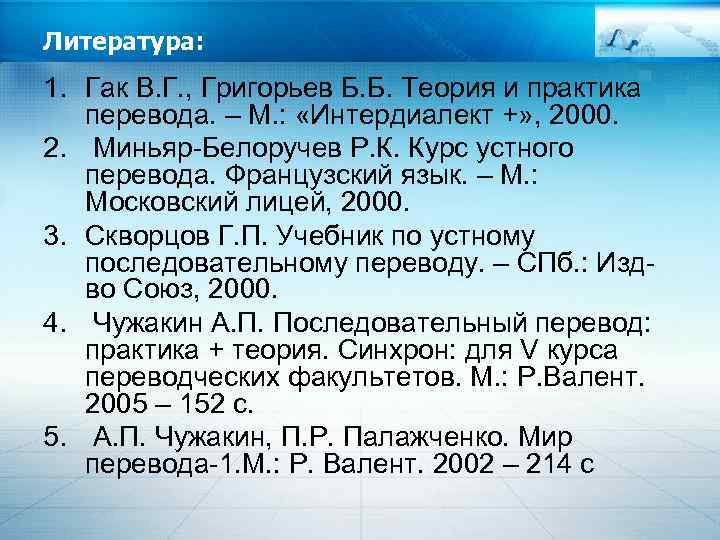 Литература:

1. Гак В.Г., Григорьев Б.Б. Теория и практика перевода. – М.: «Интердиалект +», 2000.
2. Миньяр-Белоручев Р.К. Курс устного перевода. Французский язык. – М.: Московский лицей, 2000.
3. Скворцов Г.П. Учебник по устному последовательному переводу. – СПб.: Изд-во Союз, 2000.
4. Чужакин А.П. Последовательный перевод: практика + теория. Синхрон: для V курса переводческих факультетов. М.: Р.Валент. 2005 – 152 с.
5. А.П. Чужакин, П.Р. Палажченко. Мир перевода-1.М.: Р. Валент. 2002 – 214 с